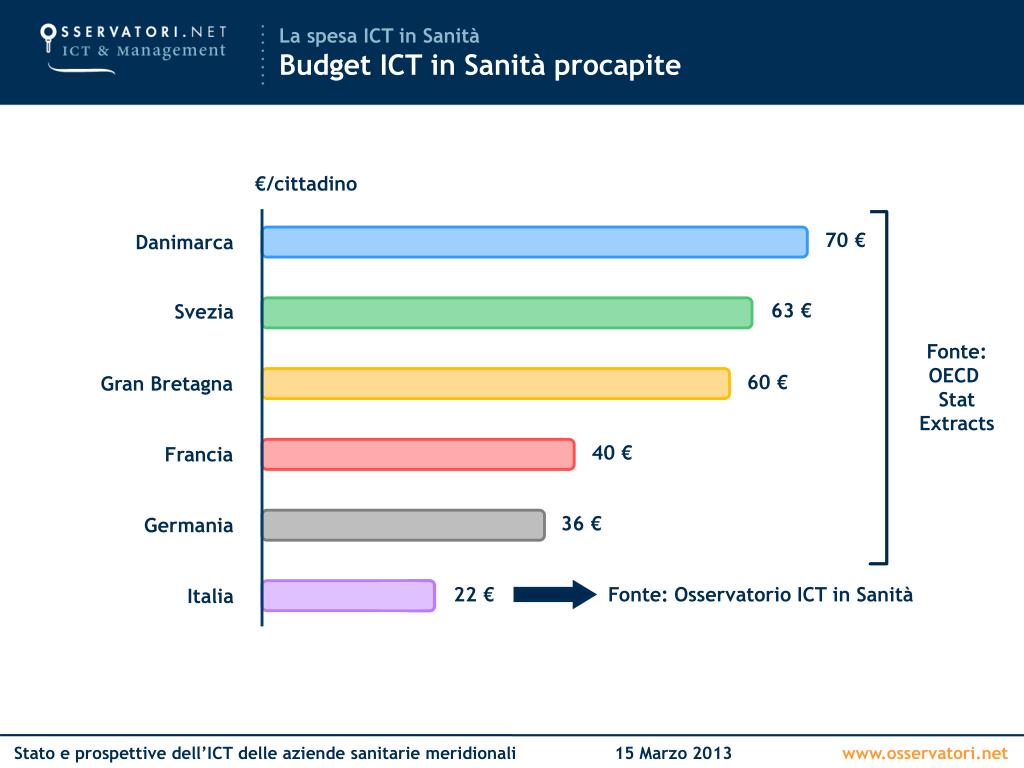 OSSERVATORI.NET
ICT & Management

La spesa ICT in Sanità
Budget ICT in Sanità procapite

€/cittadino

Danimarca 70 €
Svezia 63 €
Gran Bretagna 60 €
Francia 40 €
Germania 36 €
Italia 22 €

Fonte: OECD Stat Extracts

Fonte: Osservatorio ICT in Sanità

Stato e prospettive dell'ICT delle aziende sanitarie meridionali 15 Marzo 2013 www.osservatori.net